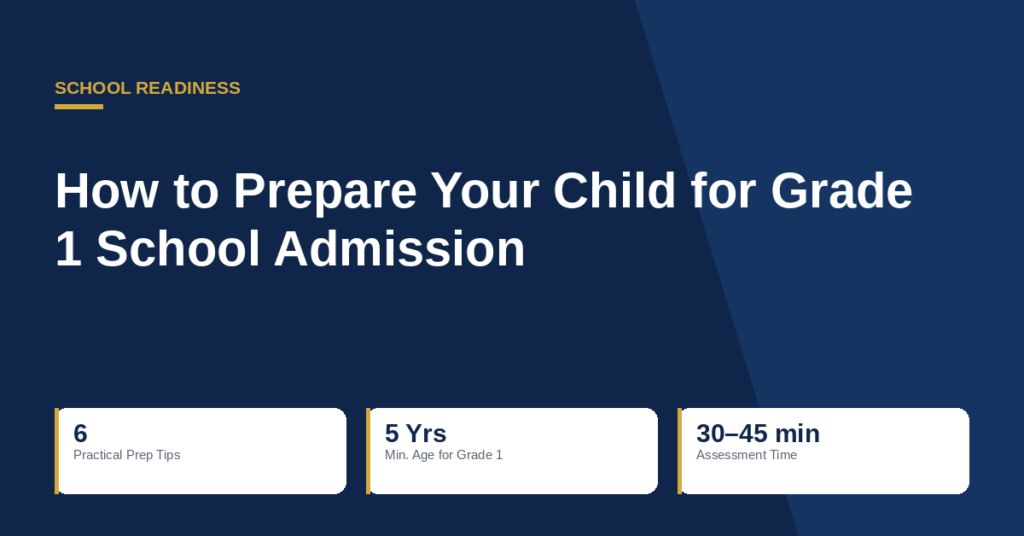 SCHOOL READINESS

How to Prepare Your Child for Grade 1 School Admission

6
Practical Prep Tips

5 Yrs
Min. Age for Grade 1

30–45 min
Assessment Time